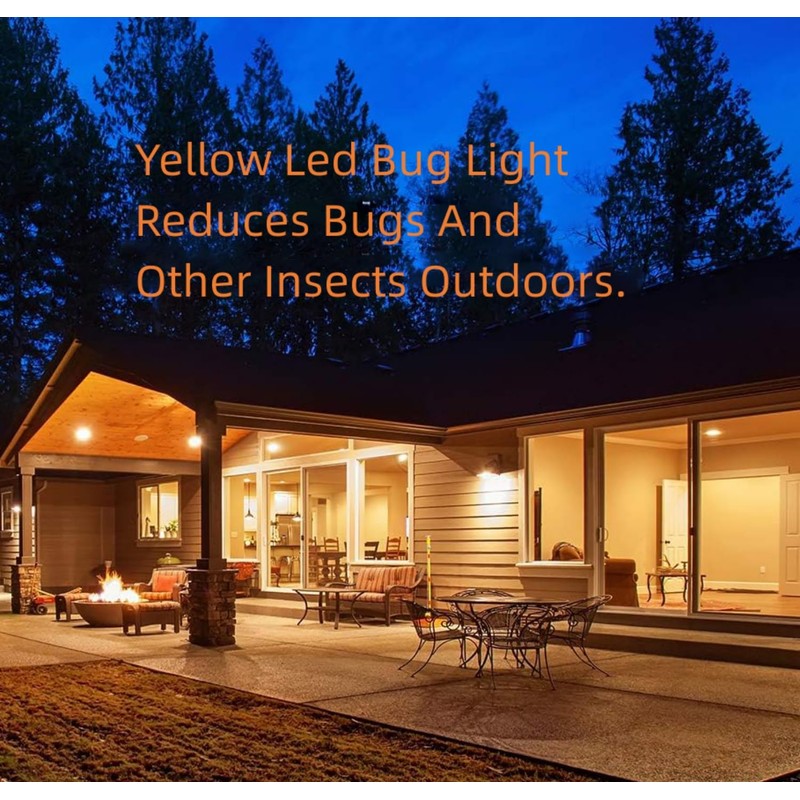 Yellow Led Bug Light Reduces Bugs And Other Insects Outdoors.